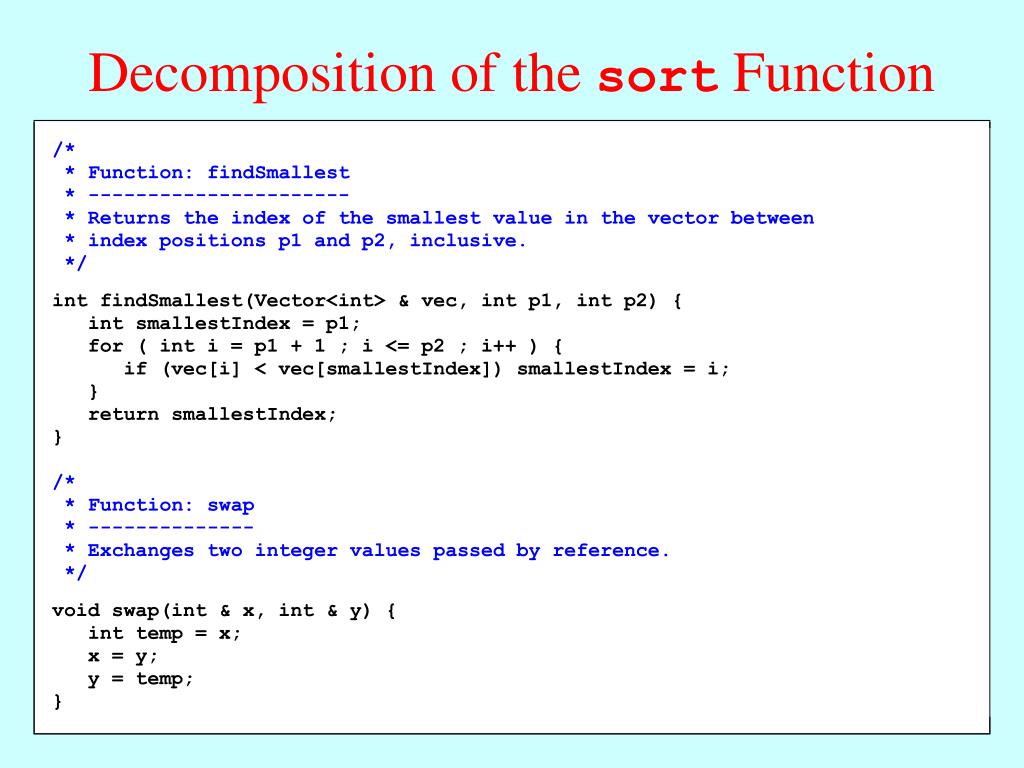 Decomposition of the sort Function

/*
 * Function: findSmallest
 * ----------------------
 * Returns the index of the smallest value in the vector between
 * index positions p1 and p2, inclusive.
 */

int findSmallest(Vector<int> & vec, int p1, int p2) {
   int smallestIndex = p1;
   for ( int i = p1 + 1 ; i <= p2 ; i++ ) {
      if (vec[i] < vec[smallestIndex]) smallestIndex = i;
   }
   return smallestIndex;
}

/*
 * Function: swap
 * --------------
 * Exchanges two integer values passed by reference.
 */

void swap(int & x, int & y) {
   int temp = x;
   x = y;
   y = temp;
}